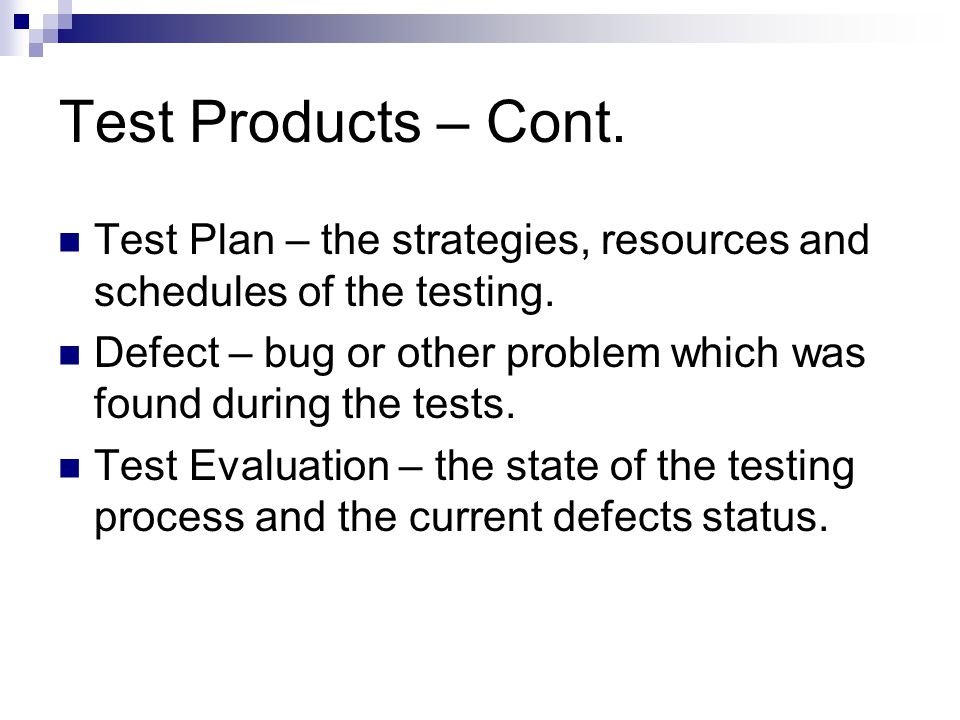 Test Products – Cont.

Test Plan – the strategies, resources and schedules of the testing.

Defect – bug or other problem which was found during the tests.

Test Evaluation – the state of the testing process and the current defects status.